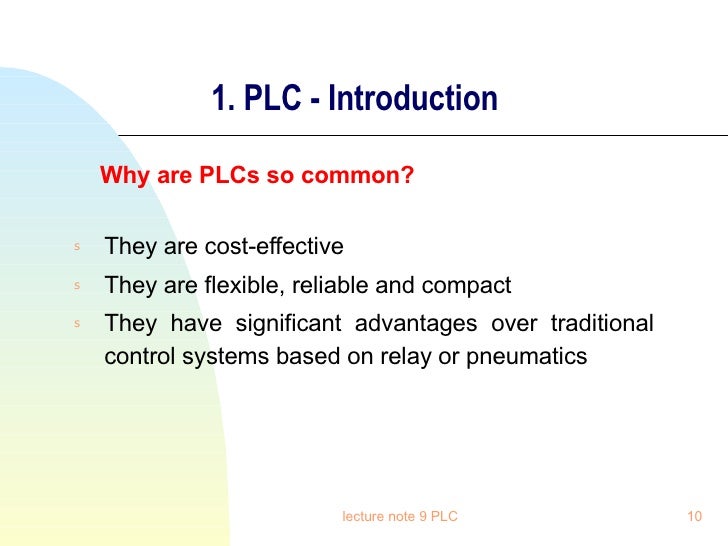 1. PLC - Introduction

Why are PLCs so common?

s They are cost-effective

s They are flexible, reliable and compact

s They have significant advantages over traditional control systems based on relay or pneumatics

lecture note 9 PLC

10